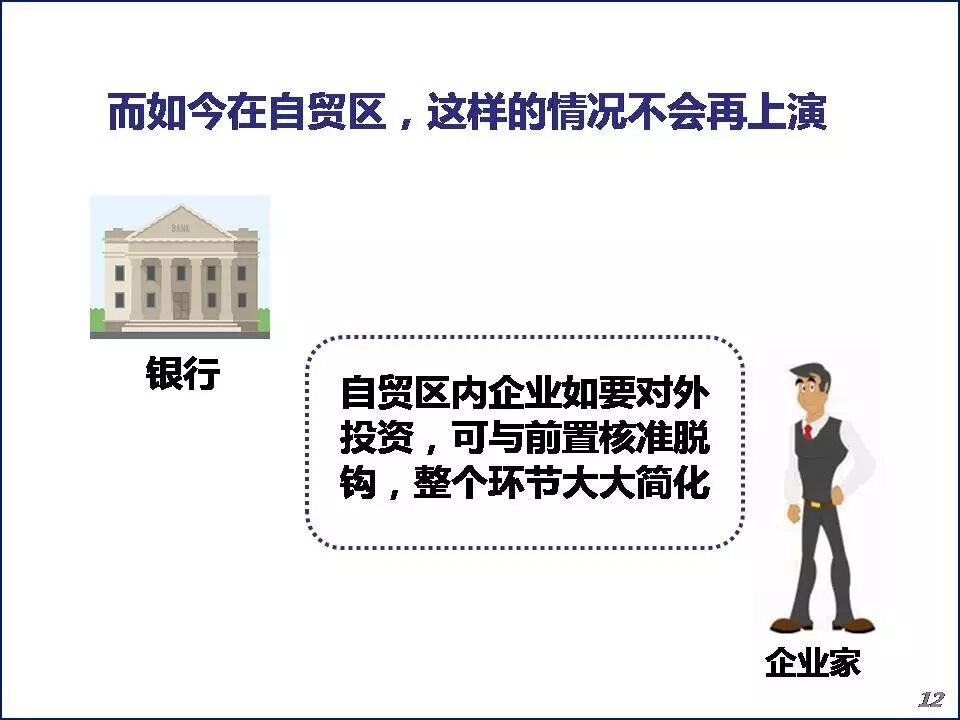 而如今在自贸区，这样的情况不会再上演

BANK

银行

自贸区内企业如要对外投资，可与前置核准脱钩，整个环节大大简化

企业家

12